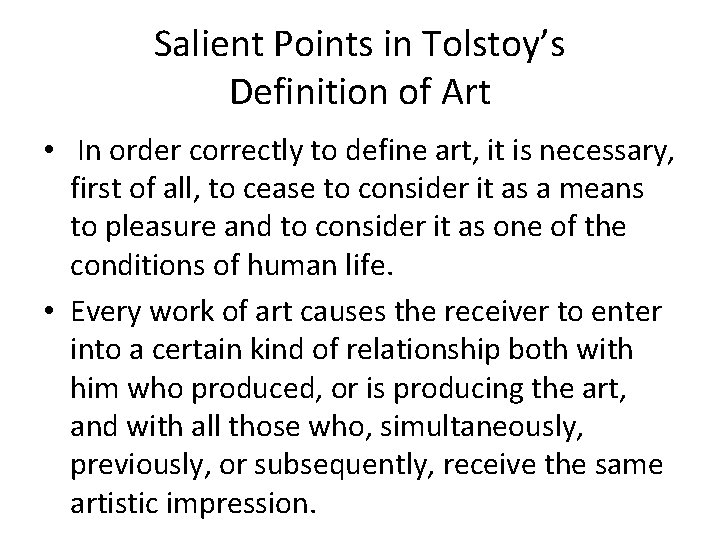 Salient Points in Tolstoy's Definition of Art

• In order correctly to define art, it is necessary, first of all, to cease to consider it as a means to pleasure and to consider it as one of the conditions of human life.

• Every work of art causes the receiver to enter into a certain kind of relationship both with him who produced, or is producing the art, and with all those who, simultaneously, previously, or subsequently, receive the same artistic impression.